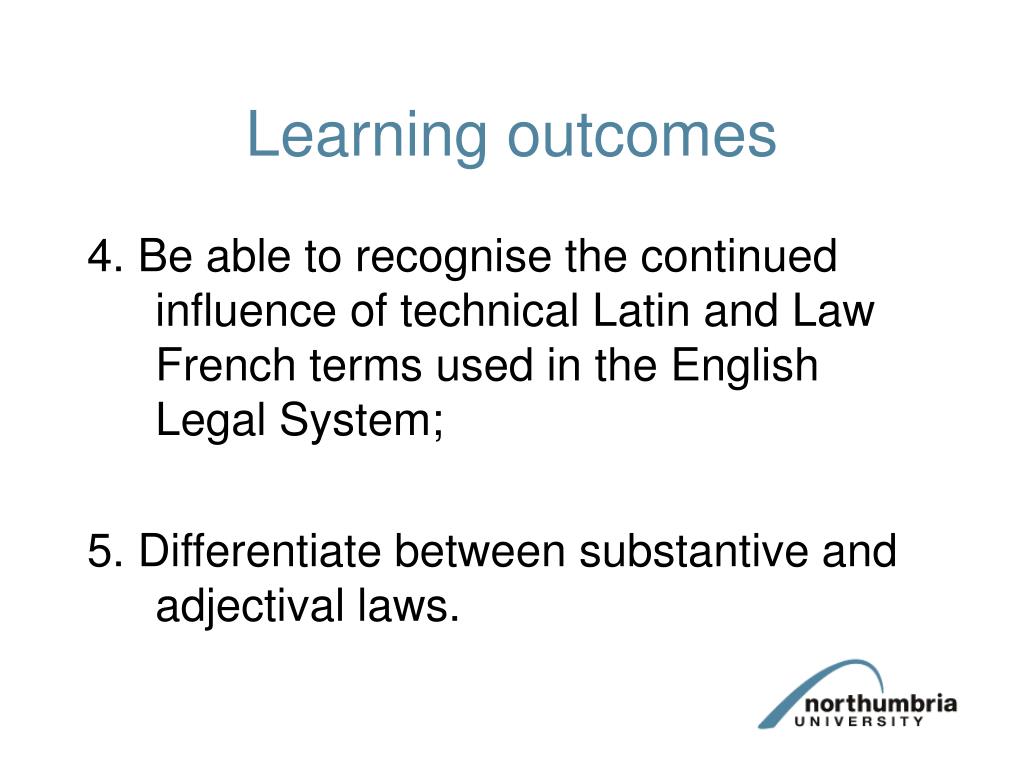 Learning outcomes

4. Be able to recognise the continued influence of technical Latin and Law French terms used in the English Legal System;

5. Differentiate between substantive and adjectival laws.

northumbria
UNIVERSITY